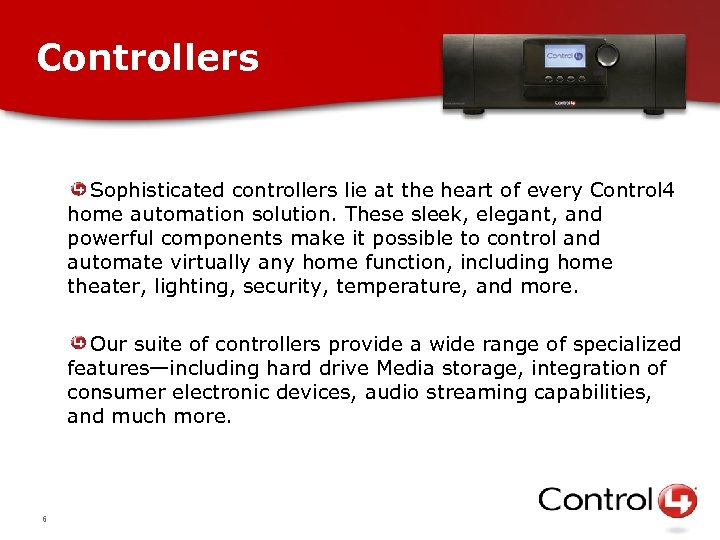 Controllers

Control4

Control4

Sophisticated controllers lie at the heart of every Control4 home automation solution. These sleek, elegant, and powerful components make it possible to control and automate virtually any home function, including home theater, lighting, security, temperature, and more.

Our suite of controllers provide a wide range of specialized features—including hard drive Media storage, integration of consumer electronic devices, audio streaming capabilities, and much more.

6

Control4